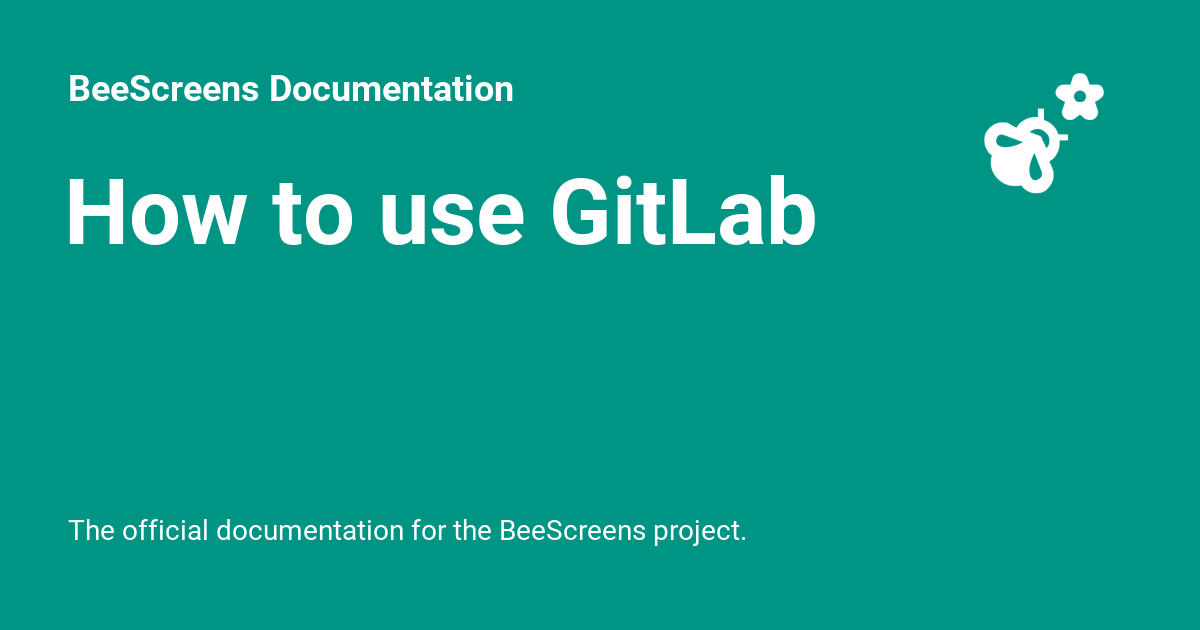 BeeScreens Documentation

How to use GitLab

The official documentation for the BeeScreens project.